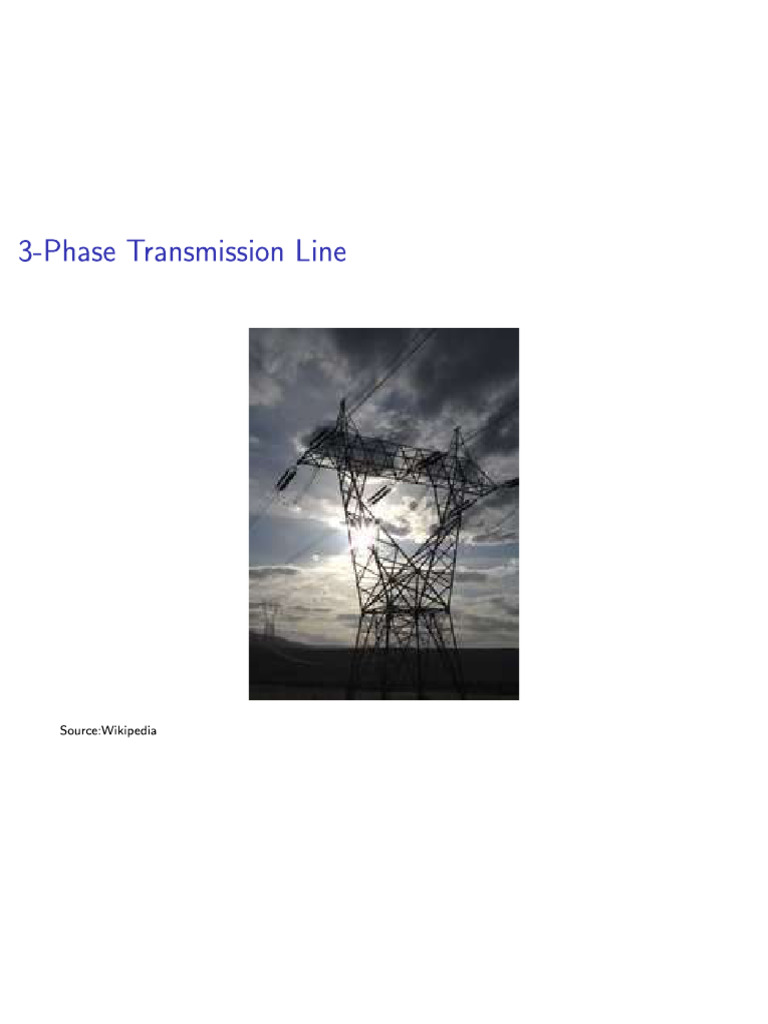 3-Phase Transmission Line

Source:Wikipedia